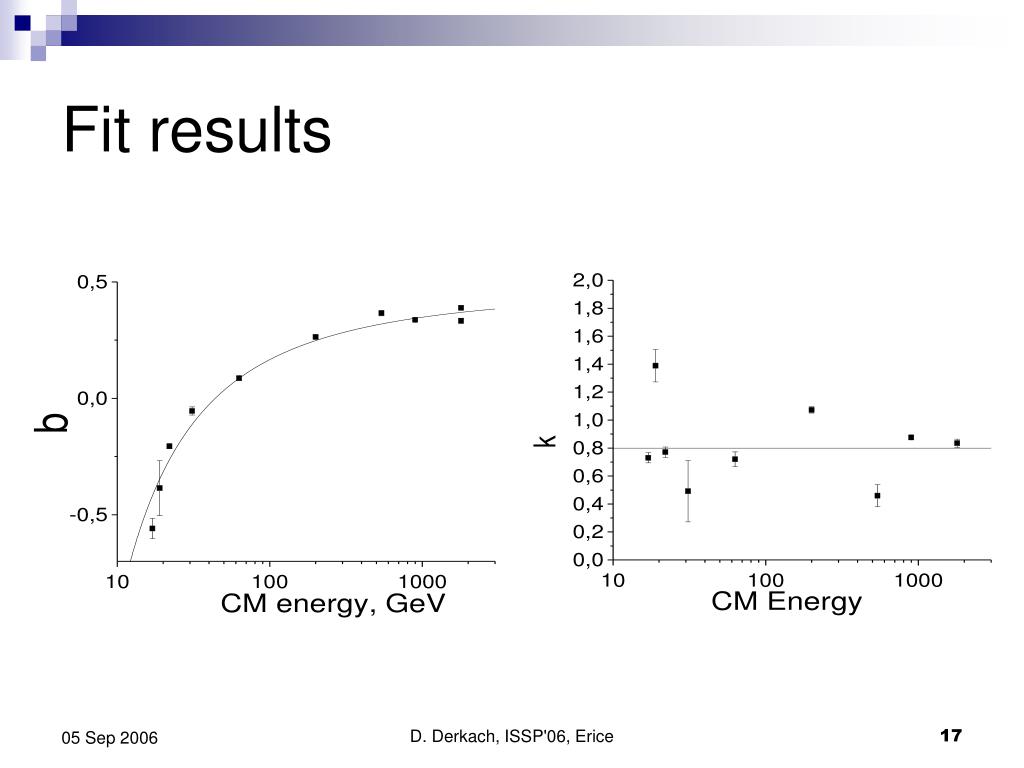 Fit results

0,5
0,0
-0,5
b
10
100
1000
CM energy, GeV

2,0
1,8
1,6
1,4
1,2
1,0
0,8
0,6
0,4
0,2
0,0
k
10
100
1000
CM Energy

05 Sep 2006

D. Derkach, ISSP'06, Erice

17